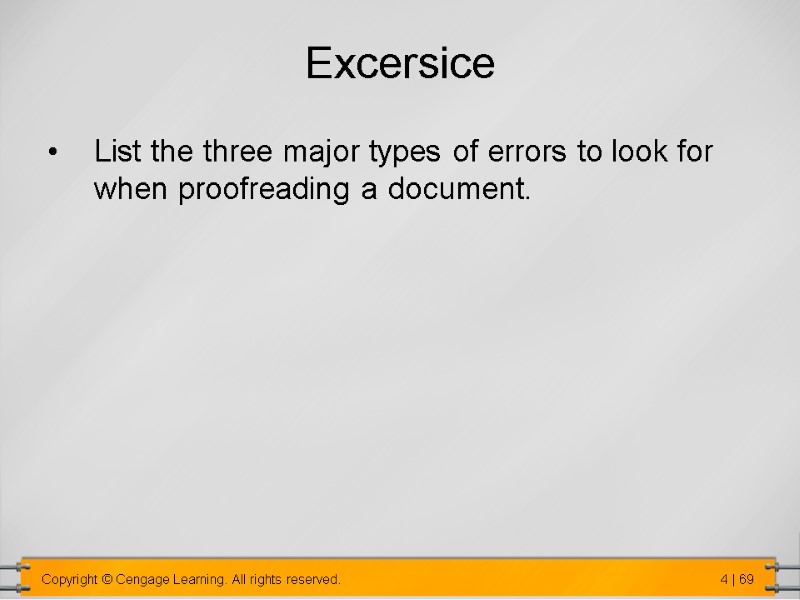 Excersice

• List the three major types of errors to look for when proofreading a document.

Copyright © Cengage Learning. All rights reserved.

4 | 69